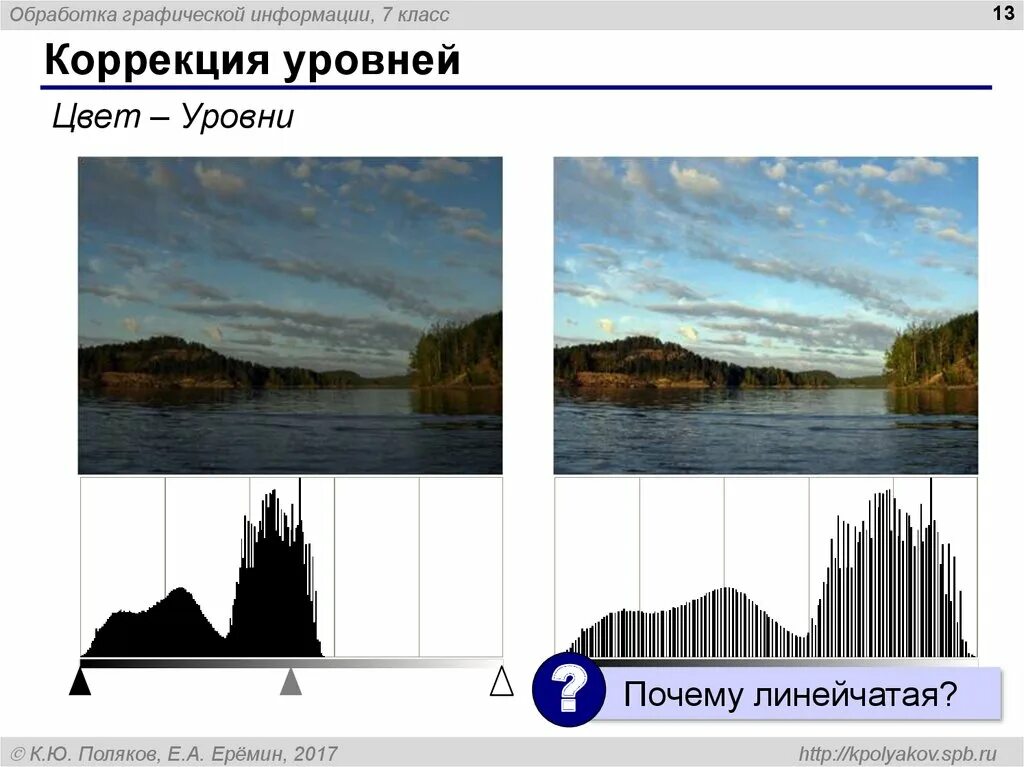 Обработка графической информации, 7 класс

13

Коррекция уровней

Цвет – Уровни

?

Почему линейчатая?

© К.Ю. Поляков, Е.А. Ерёмин, 2017

http://kpolyakov.spb.ru